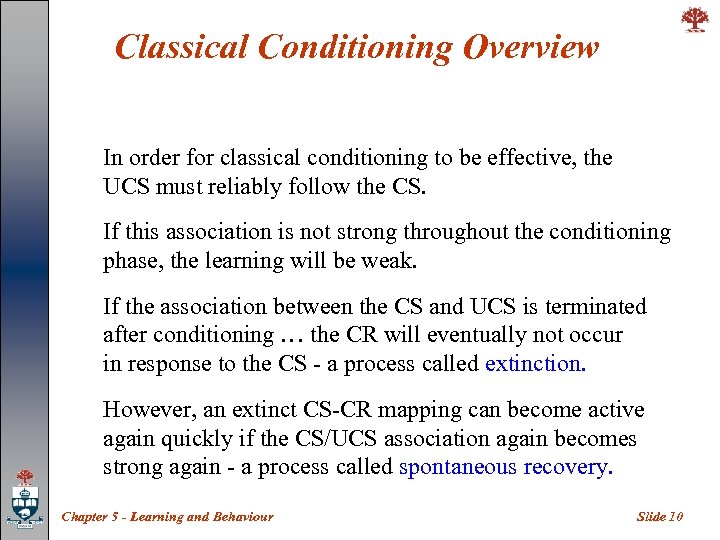 Classical Conditioning Overview

In order for classical conditioning to be effective, the UCS must reliably follow the CS.

If this association is not strong throughout the conditioning phase, the learning will be weak.

If the association between the CS and UCS is terminated after conditioning … the CR will eventually not occur in response to the CS - a process called extinction.

However, an extinct CS-CR mapping can become active again quickly if the CS/UCS association again becomes strong again - a process called spontaneous recovery.

Chapter 5 - Learning and Behaviour

Slide 10